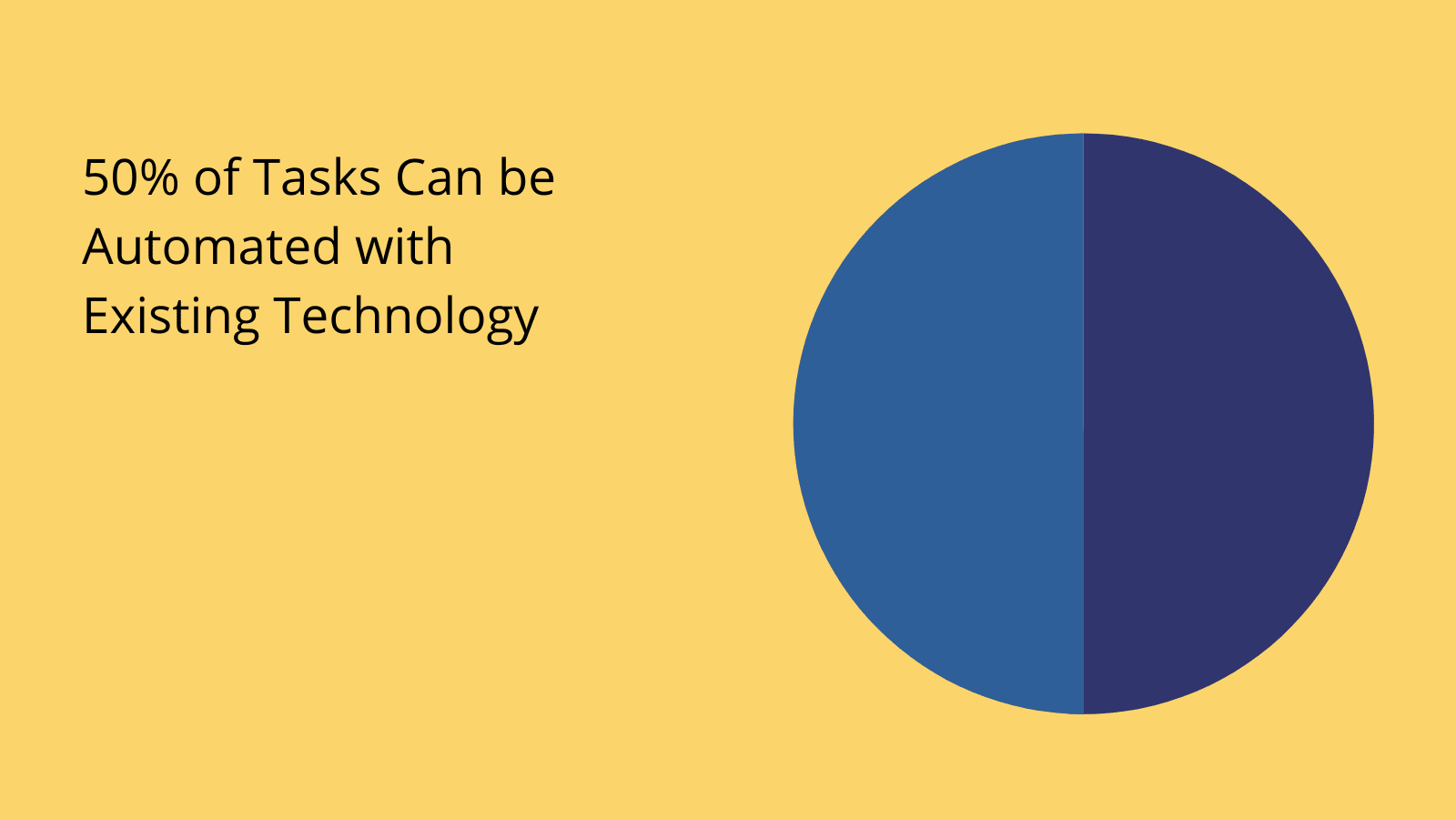 50% of Tasks Can be Automated with Existing Technology